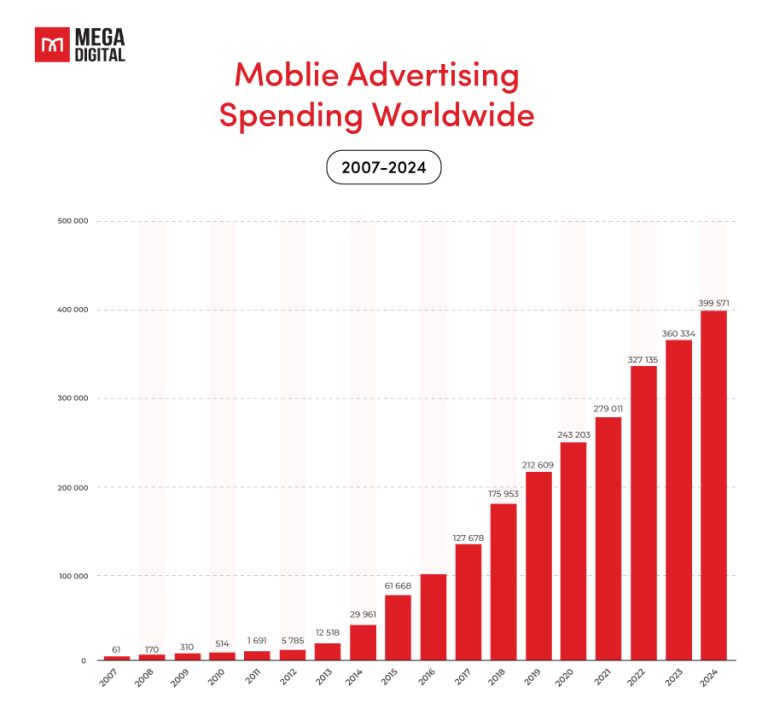 MEGA DIGITAL

Moblie Advertising Spending Worldwide

2007-2024

500 000
400 000
300 000
200 000
100 000
0

61
170
310
514
1 691
5 785
12 518
29 961
61 668
127 678
175 953
212 609
243 203
279 011
327 135
360 334
399 571

2007
2008
2009
2010
2011
2012
2013
2014
2015
2016
2017
2018
2019
2020
2021
2022
2023
2024